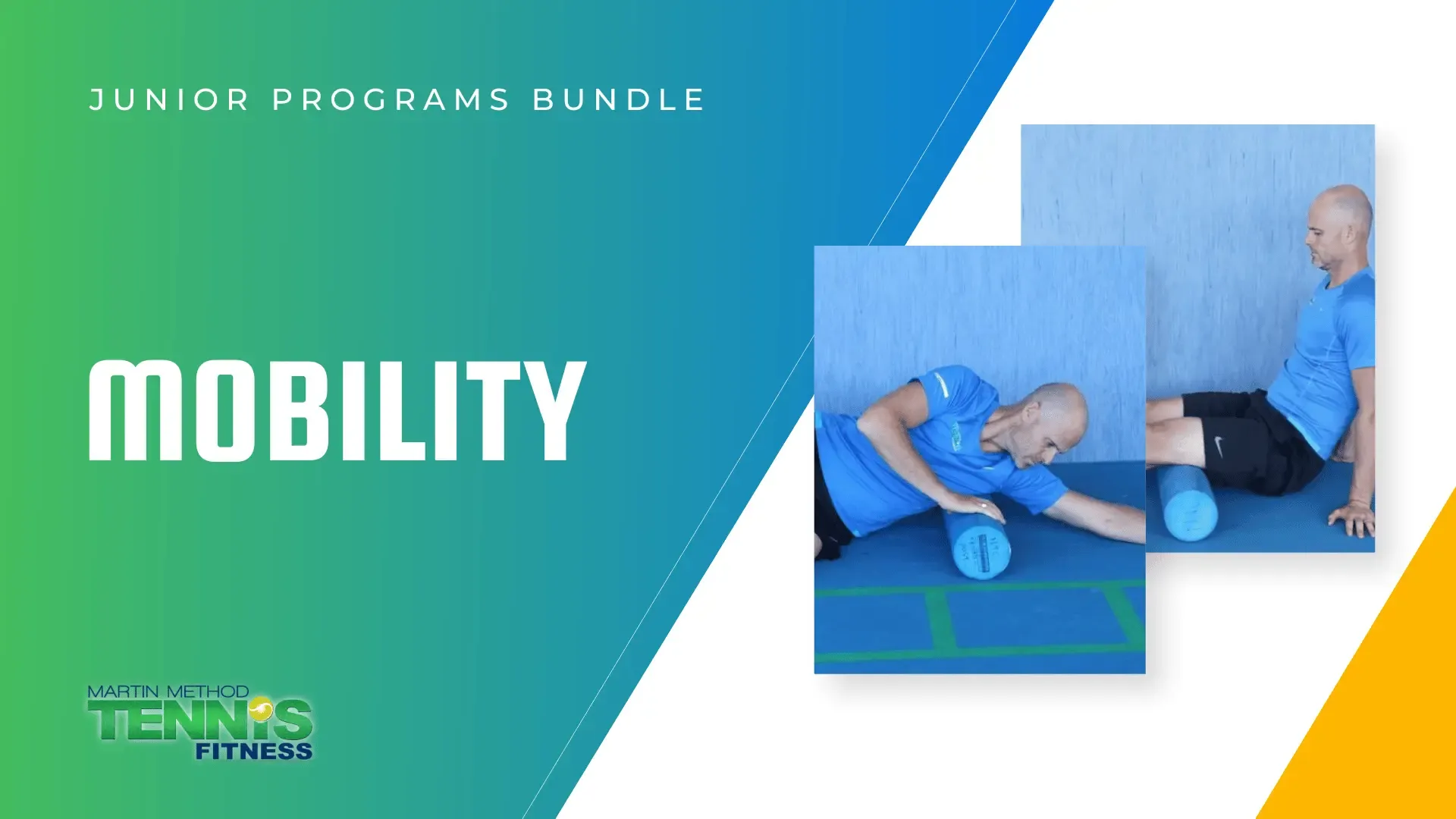 JUNIOR PROGRAMS BUNDLE

MOBILITY

MARTIN METHOD
TENNIS
FITNESS